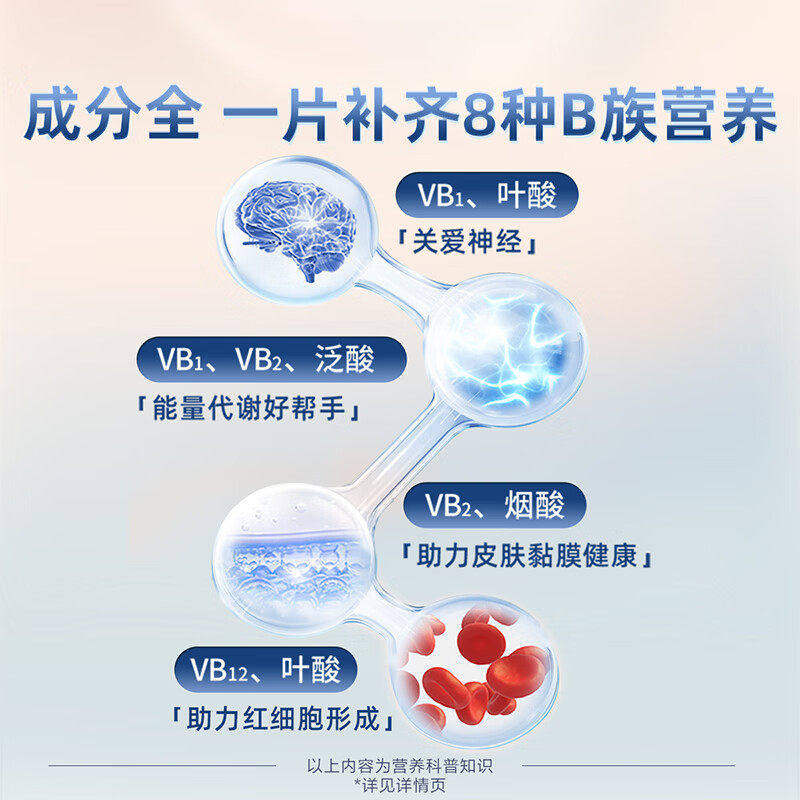 成分全 一片补齐8种B族营养

$VB_1$、叶酸
「关爱神经」

$VB_1$、$VB_2$、泛酸
「能量代谢好帮手」

$VB_2$、烟酸
「助力皮肤黏膜健康」

$VB_{12}$、叶酸
「助力红细胞形成」

以上内容为营养科普知识
*详见详情页